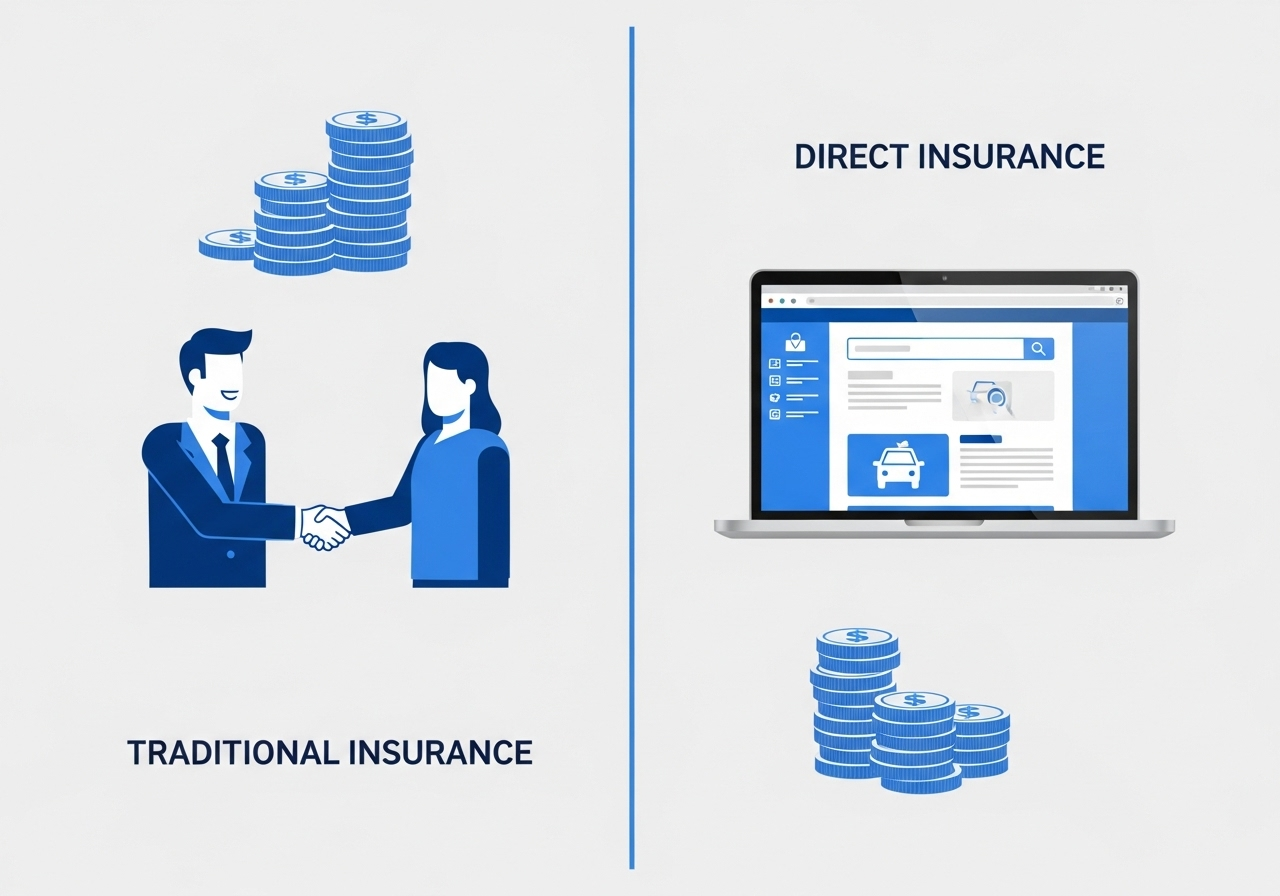 TRADITIONAL INSURANCE

DIRECT INSURANCE